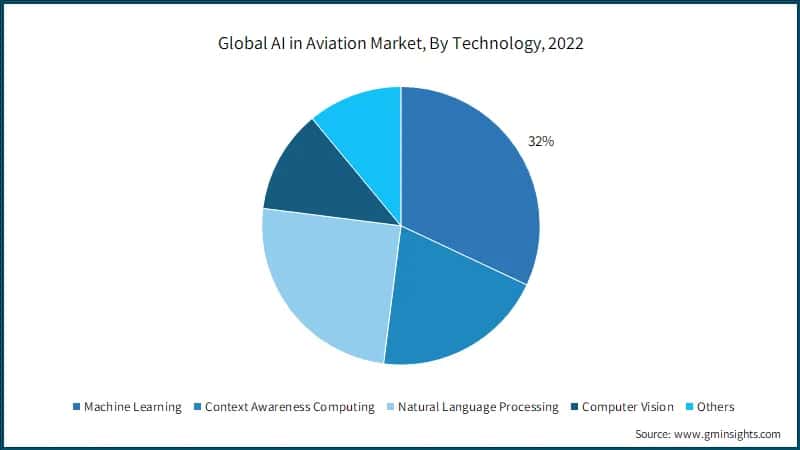 Global AI in Aviation Market, By Technology, 2022

32%

Machine Learning
Context Awareness Computing
Natural Language Processing
Computer Vision
Others

Source: www.gminsights.com